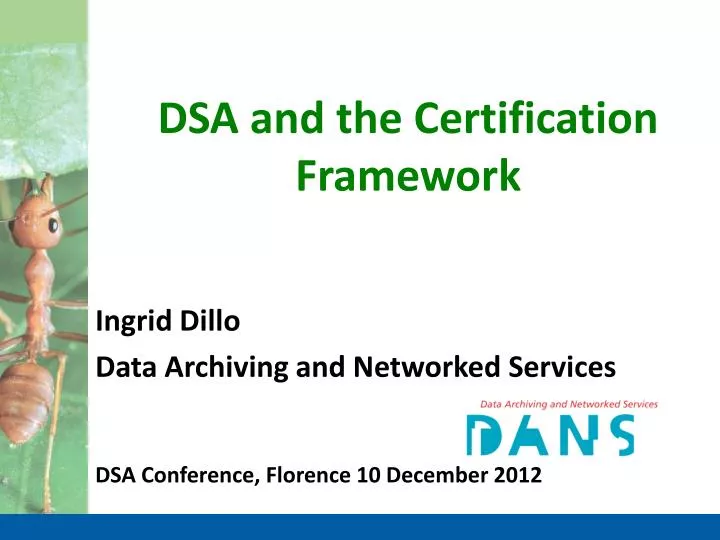 DSA and the Certification Framework

Ingrid Dillo

Data Archiving and Networked Services

Data Archiving and Networked Services

DANS

DSA Conference, Florence 10 December 2012